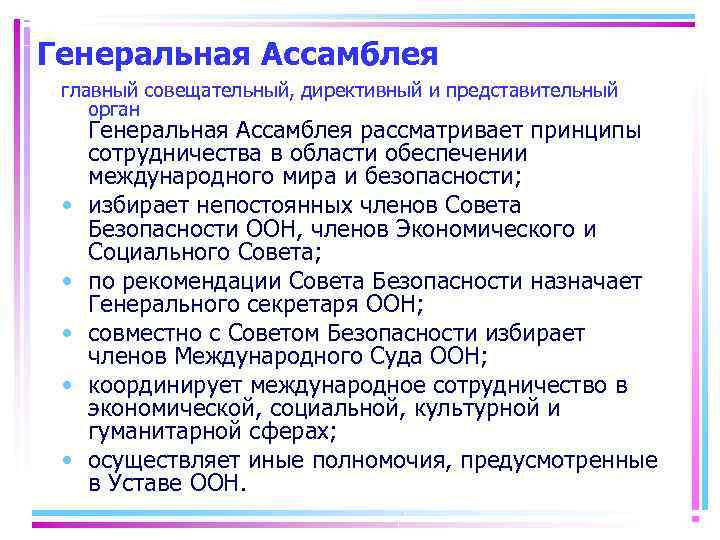 Генеральная Ассамблея

главный совещательный, директивный и представительный орган

Генеральная Ассамблея рассматривает принципы сотрудничества в области обеспечении международного мира и безопасности;

• избирает непостоянных членов Совета Безопасности ООН, членов Экономического и Социального Совета;
• по рекомендации Совета Безопасности назначает Генерального секретаря ООН;
• совместно с Советом Безопасности избирает членов Международного Суда ООН;
• координирует международное сотрудничество в экономической, социальной, культурной и гуманитарной сферах;
• осуществляет иные полномочия, предусмотренные в Уставе ООН.